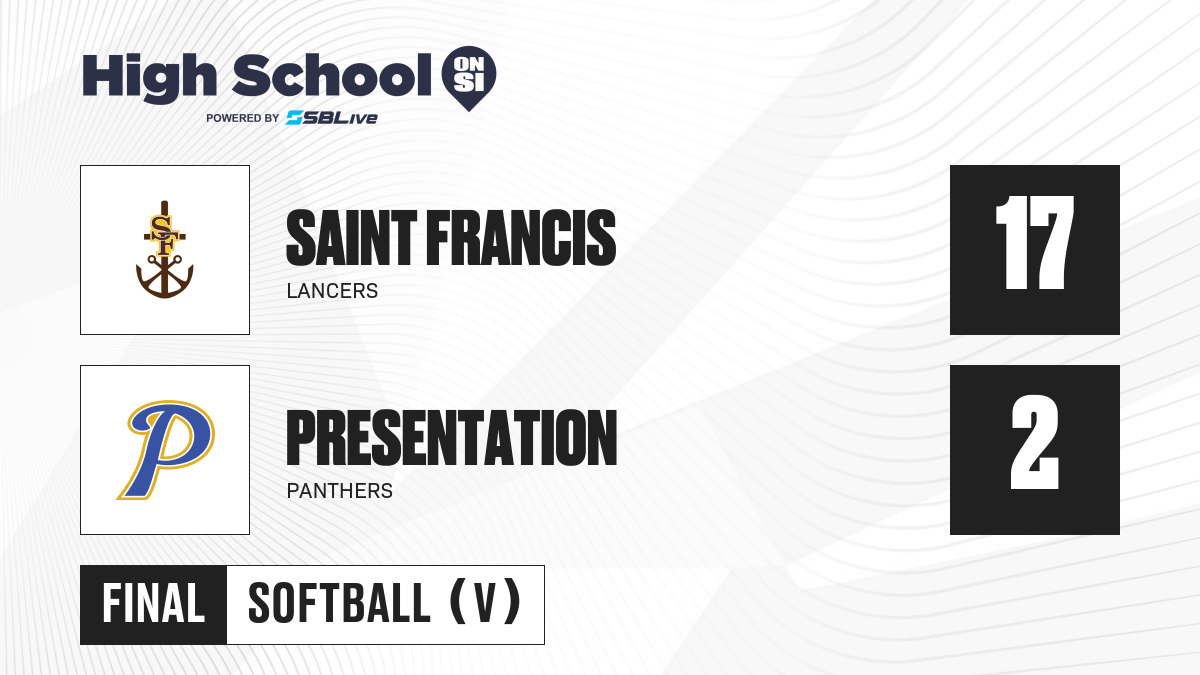 High School ON SI
POWERED BY SBLive

SF

SAINT FRANCIS
LANCERS

17

P

PRESENTATION
PANTHERS

2

FINAL SOFTBALL (V)